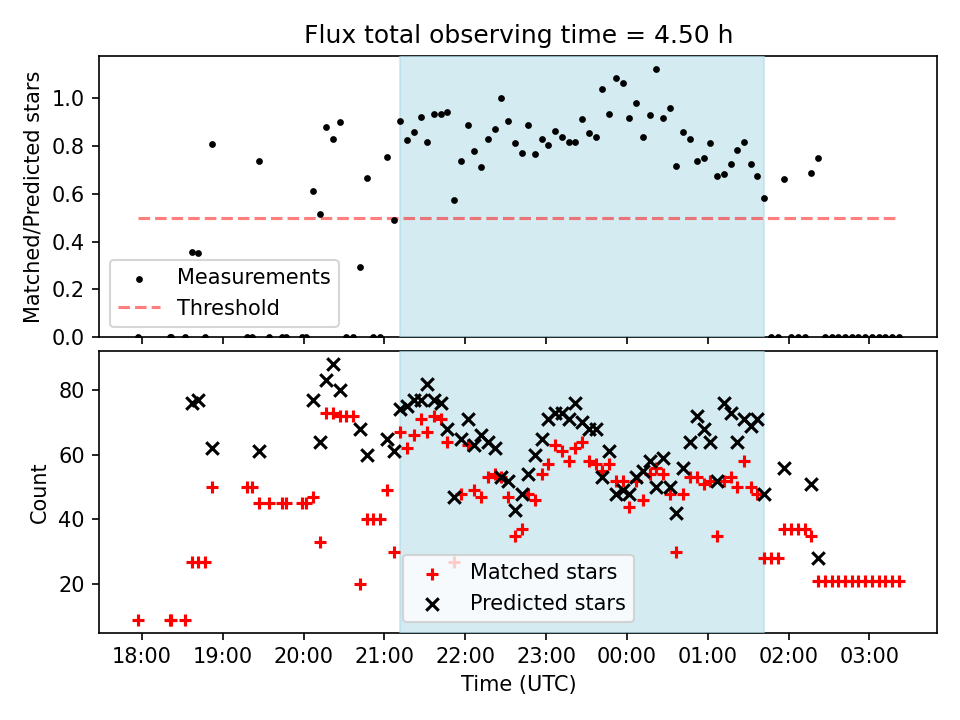 Flux total observing time = 4.50 h

Matched/Predicted stars

1.0
0.8
0.6
0.4
0.2
0.0

Measurements
Threshold

Count

80
60
40
20

Matched stars
Predicted stars

18:00
19:00
20:00
21:00
22:00
23:00
00:00
01:00
02:00
03:00

Time (UTC)